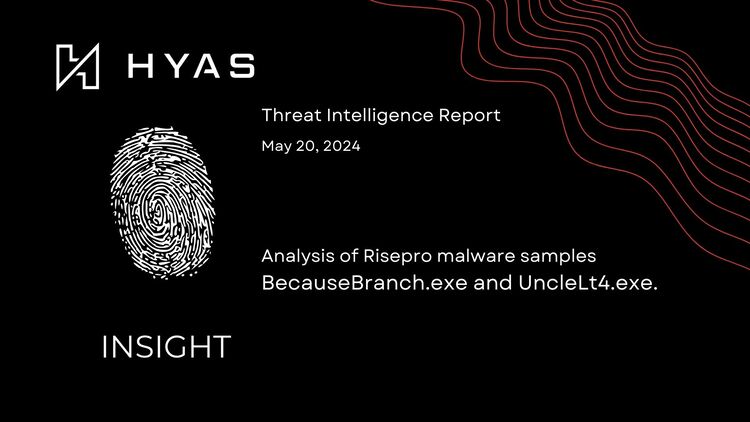 HYAS

Threat Intelligence Report

May 20, 2024

Analysis of Risepro malware samples BecauseBranch.exe and UncleLt4.exe.

INSIGHT